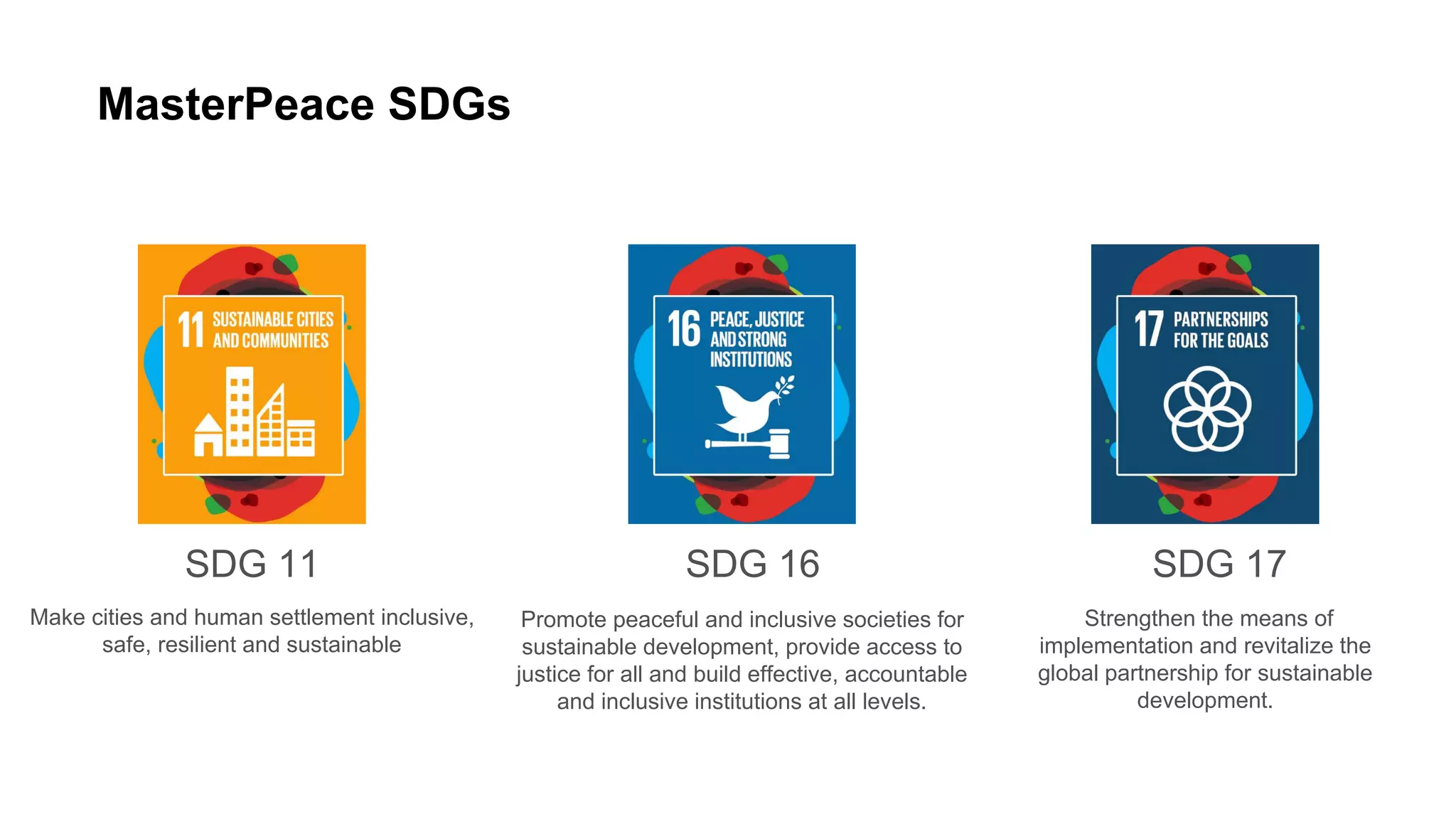 MasterPeace SDGs

11 SUSTAINABLE CITIES AND COMMUNITIES

SDG 11

Make cities and human settlement inclusive, safe, resilient and sustainable

16 PEACE, JUSTICE AND STRONG INSTITUTIONS

SDG 16

Promote peaceful and inclusive societies for sustainable development, provide access to justice for all and build effective, accountable and inclusive institutions at all levels.

17 PARTNERSHIPS FOR THE GOALS

SDG 17

Strengthen the means of implementation and revitalize the global partnership for sustainable development.